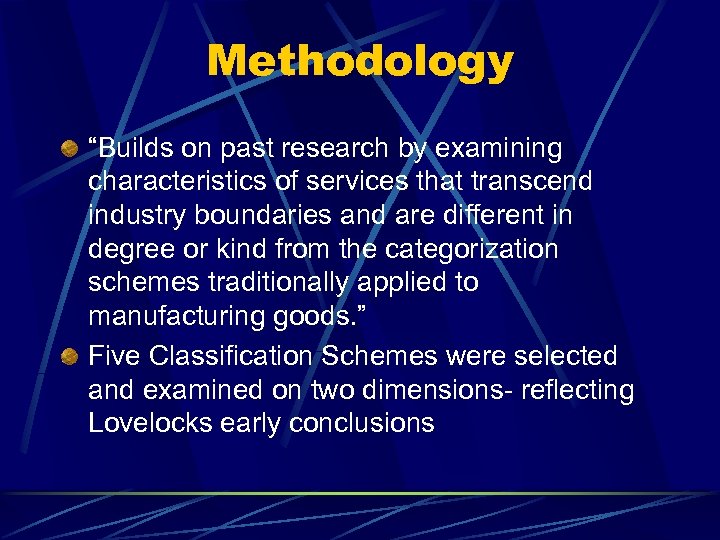 Methodology

“Builds on past research by examining characteristics of services that transcend industry boundaries and are different in degree or kind from the categorization schemes traditionally applied to manufacturing goods.”

Five Classification Schemes were selected and examined on two dimensions- reflecting Lovelocks early conclusions